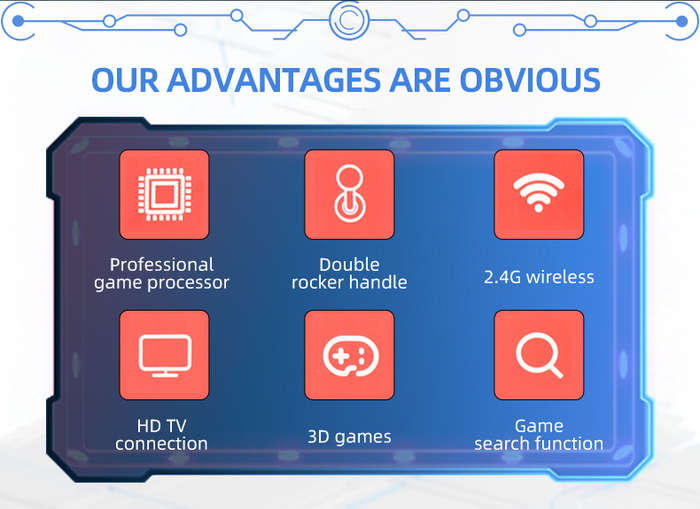 OUR ADVANTAGES ARE OBVIOUS

Professional game processor

Double rocker handle

2.4G wireless

HD TV connection

3D games

Game search function